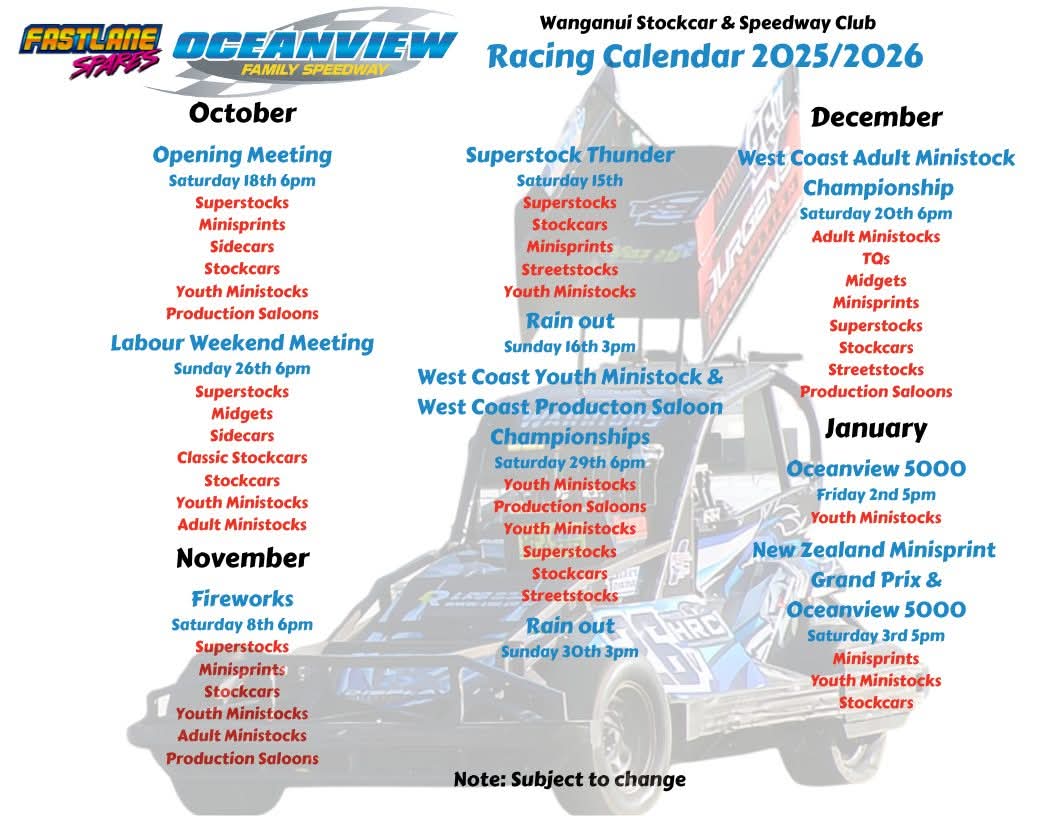 FASTLANE SPARES

OCEANVIEW FAMILY SPEEDWAY

Wanganui Stockcar & Speedway Club
Racing Calendar 2025/2026

October

Opening Meeting
Saturday 18th 6pm
Superstocks
Minisprints
Sidecars
Stockcars
Youth Ministocks
Production Saloons

Labour Weekend Meeting
Sunday 26th 6pm
Superstocks
Midgets
Sidecars
Classic Stockcars
Stockcars
Youth Ministocks
Adult Ministocks

November

Fireworks
Saturday 8th 6pm
Superstocks
Minisprints
Stockcars
Youth Ministocks
Adult Ministocks
Production Saloons

Superstock Thunder
Saturday 15th
Superstocks
Stockcars
Minisprints
Streetstocks
Youth Ministocks

Rain out
Sunday 16th 3pm

West Coast Youth Ministock & West Coast Producton Saloon Championships
Saturday 29th 6pm
Youth Ministocks
Production Saloons
Youth Ministocks
Superstocks
Stockcars
Streetstocks

Rain out
Sunday 30th 3pm

December

West Coast Adult Ministock Championship
Saturday 20th 6pm
Adult Ministocks
TQs
Midgets
Minisprints
Superstocks
Stockcars
Streetstocks
Production Saloons

January

Oceanview 5000
Friday 2nd 5pm
Youth Ministocks

New Zealand Minisprint Grand Prix & Oceanview 5000
Saturday 3rd 5pm
Minisprints
Youth Ministocks
Stockcars

Note: Subject to change